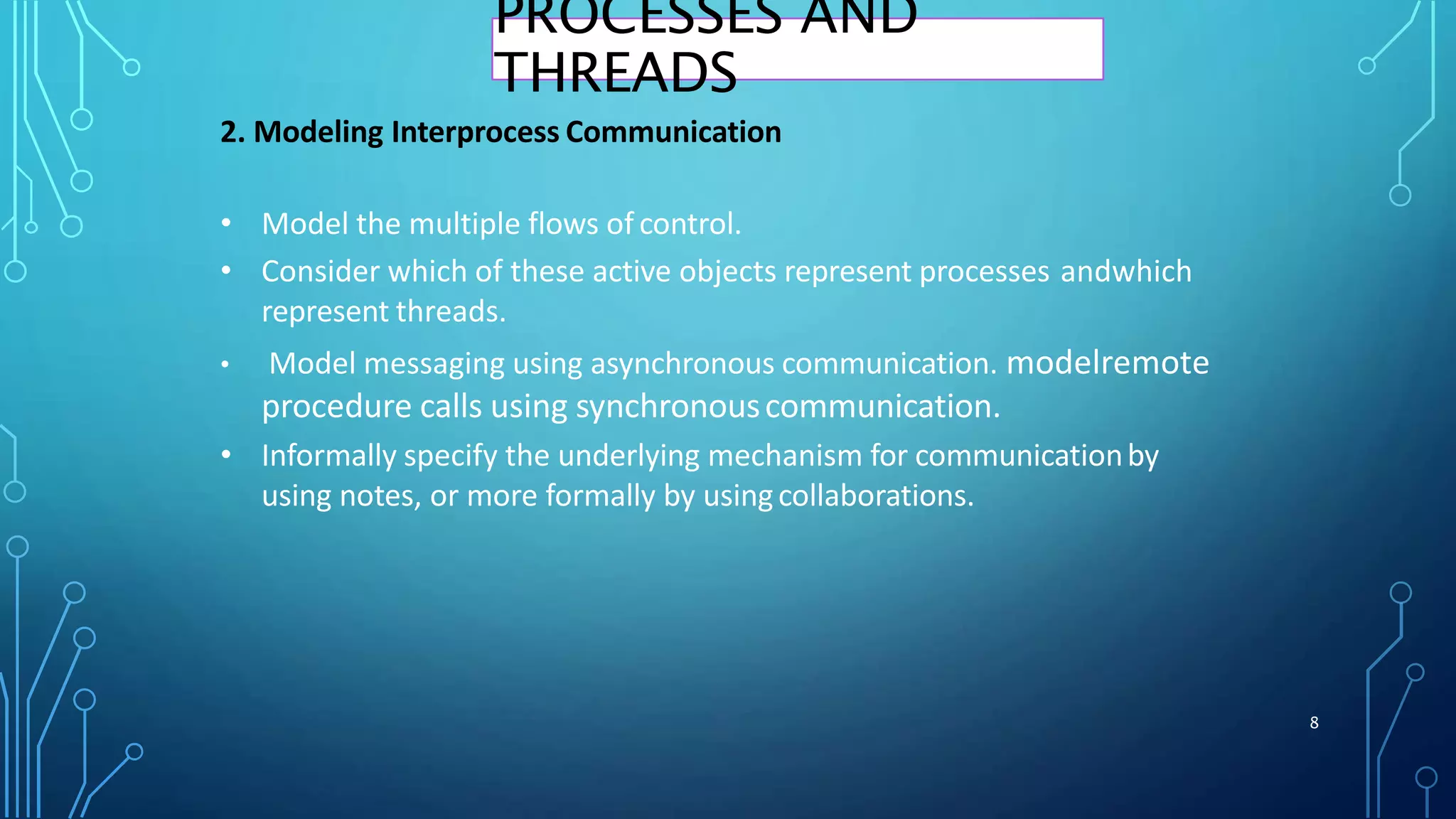 PROCESSES AND THREADS

2. Modeling Interprocess Communication

• Model the multiple flows of control.

• Consider which of these active objects represent processes andwhich represent threads.

• Model messaging using asynchronous communication. modelremote procedure calls using synchronous communication.

• Informally specify the underlying mechanism for communication by using notes, or more formally by using collaborations.

8